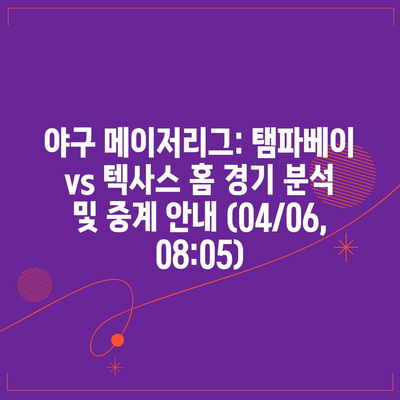 야구 메이저리그: 탬파베이 vs 텍사스 홈 경기 분석 및 중계 안내 (04/06, 08:05)